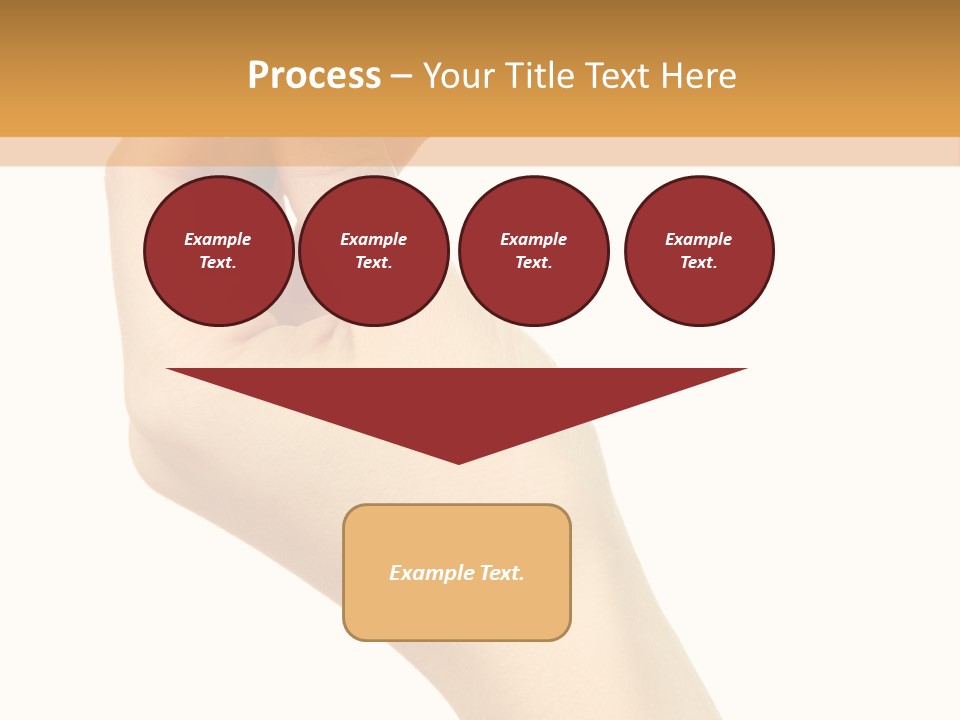 Process – Your Title Text Here

Example Text.

Example Text.

Example Text.

Example Text.

Example Text.